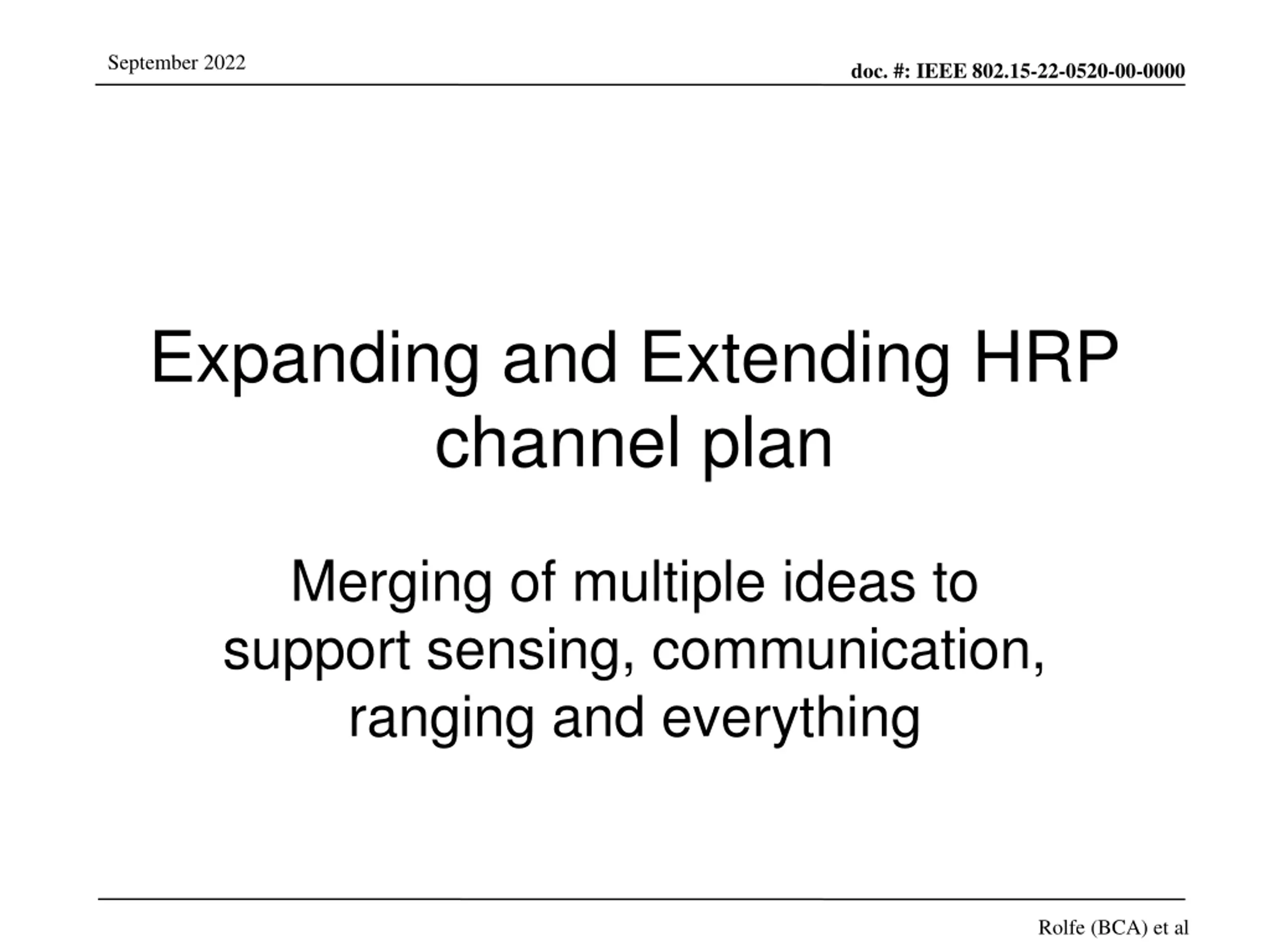 September 2022

doc. #: IEEE 802.15-22-0520-00-0000

Expanding and Extending HRP channel plan

Merging of multiple ideas to support sensing, communication, ranging and everything

Rolfe (BCA) et al